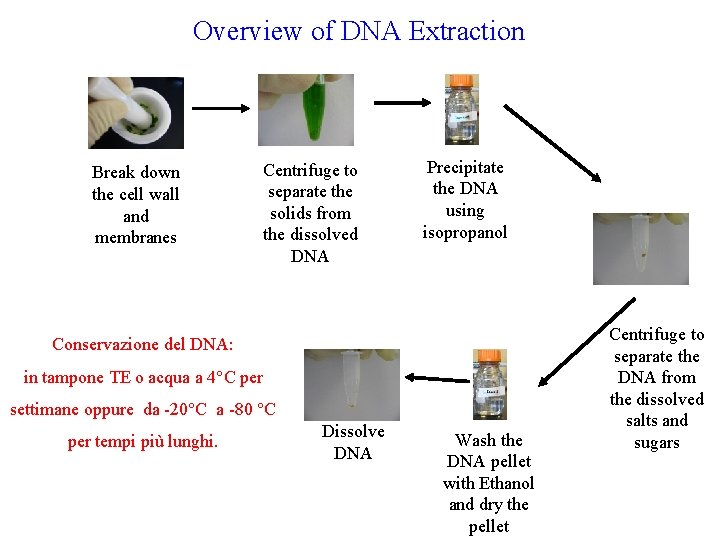 Overview of DNA Extraction

Break down the cell wall and membranes

Centrifuge to separate the solids from the dissolved DNA

Precipitate the DNA using isopropanol

Centrifuge to separate the DNA from the dissolved salts and sugars

Wash the DNA pellet with Ethanol and dry the pellet

Dissolve DNA

Conservazione del DNA:
in tampone TE o acqua a 4°C per settimane oppure da -20°C a -80 °C per tempi più lunghi.